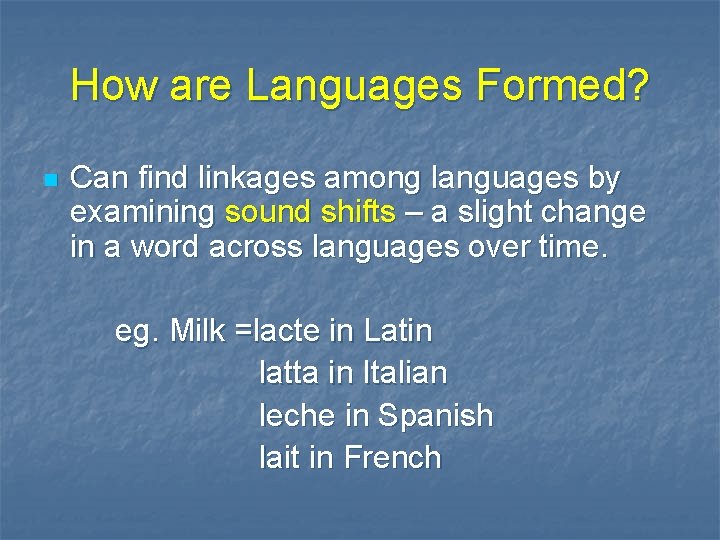 How are Languages Formed?

Can find linkages among languages by examining sound shifts – a slight change in a word across languages over time.

eg. Milk =lacte in Latin
latta in Italian
leche in Spanish
lait in French